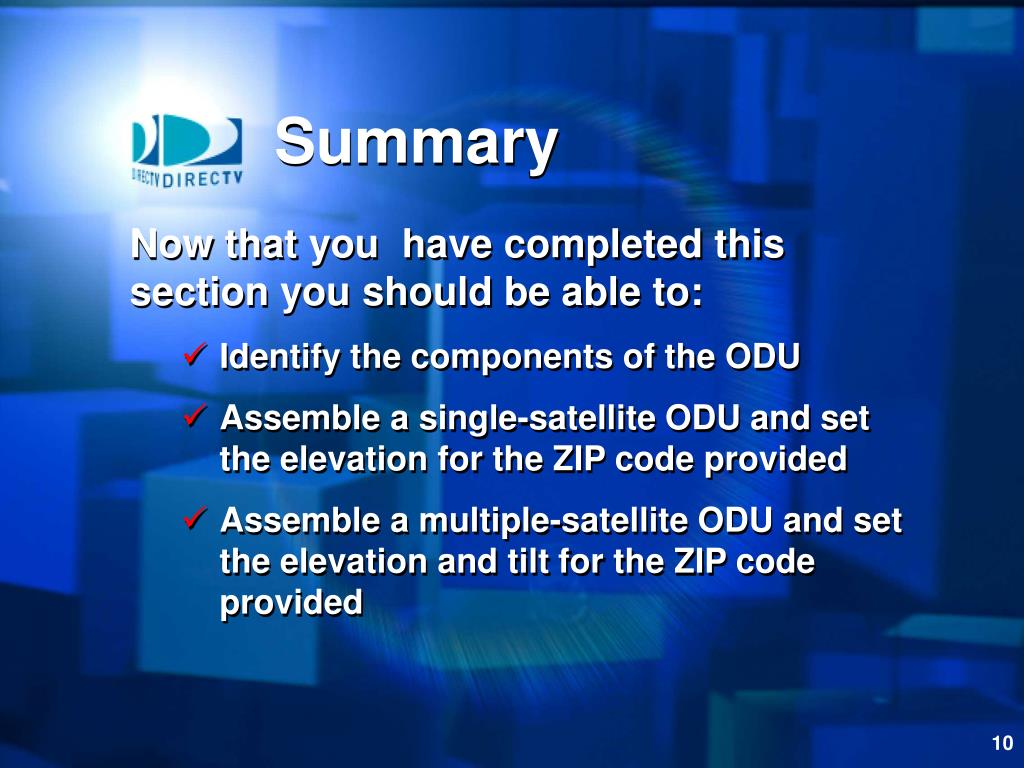 DIRECTV DIRECTV

Summary

Now that you  have completed this section you should be able to:

✓ Identify the components of the ODU

✓ Assemble a single-satellite ODU and set the elevation for the ZIP code provided

✓ Assemble a multiple-satellite ODU and set the elevation and tilt for the ZIP code provided

10